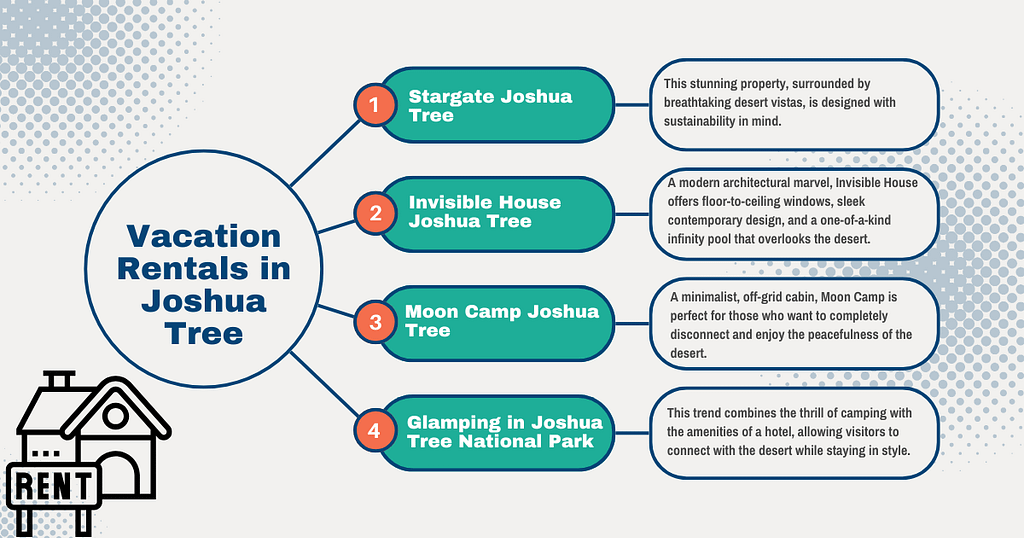 Vacation Rentals in Joshua Tree

1 Stargate Joshua Tree

This stunning property, surrounded by breathtaking desert vistas, is designed with sustainability in mind.

2 Invisible House Joshua Tree

A modern architectural marvel, Invisible House offers floor-to-ceiling windows, sleek contemporary design, and a one-of-a-kind infinity pool that overlooks the desert.

3 Moon Camp Joshua Tree

A minimalist, off-grid cabin, Moon Camp is perfect for those who want to completely disconnect and enjoy the peacefulness of the desert.

4 Glamping in Joshua Tree National Park

This trend combines the thrill of camping with the amenities of a hotel, allowing visitors to connect with the desert while staying in style.

RENT